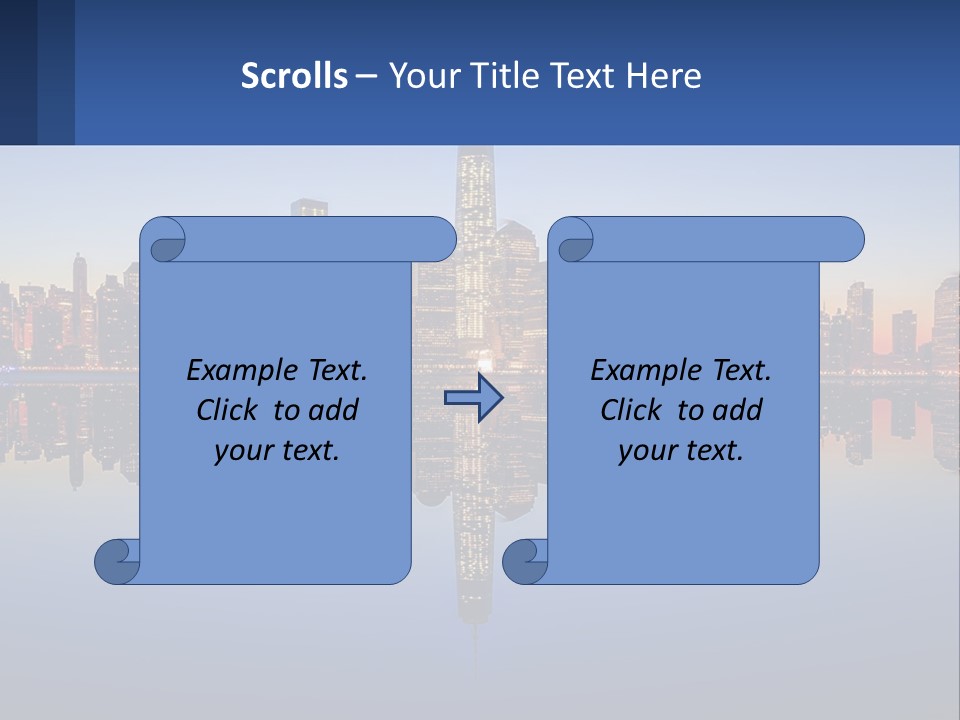 Scrolls – Your Title Text Here

Example Text. Click to add your text.

Example Text. Click to add your text.